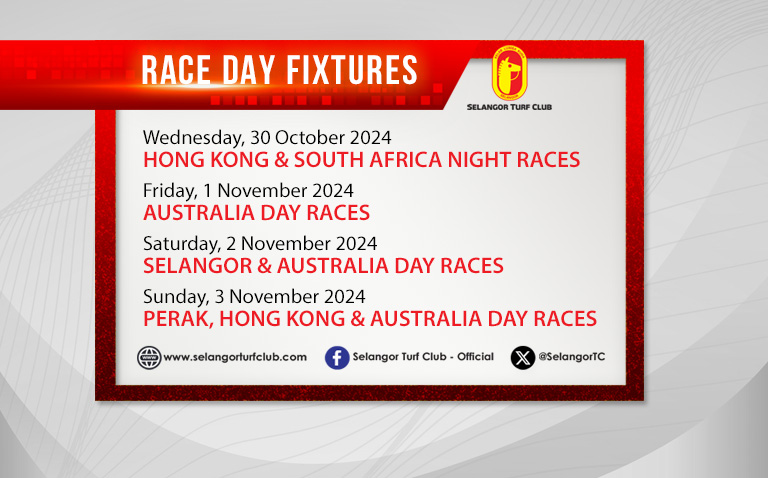 RACE DAY FIXTURES

SELANGOR TURF CLUB

Wednesday, 30 October 2024
HONG KONG & SOUTH AFRICA NIGHT RACES

Friday, 1 November 2024
AUSTRALIA DAY RACES

Saturday, 2 November 2024
SELANGOR & AUSTRALIA DAY RACES

Sunday, 3 November 2024
PERAK, HONG KONG & AUSTRALIA DAY RACES

www.selangorturfclub.com Selangor Turf Club - Official @SelangorTC